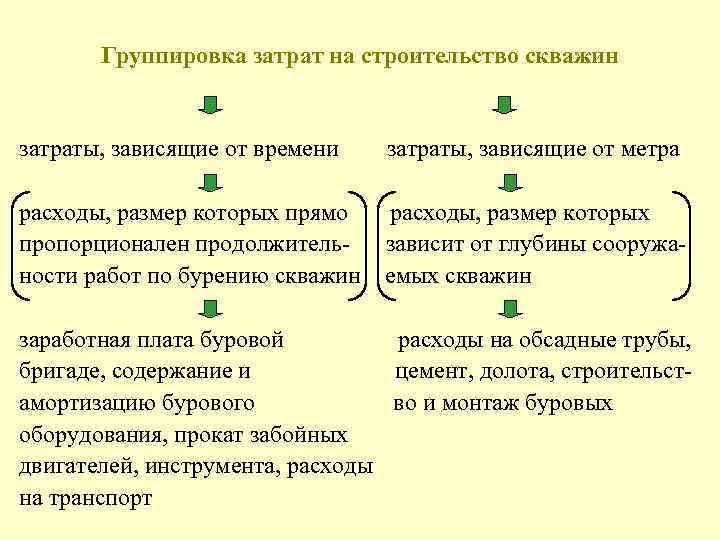 Группировка затрат на строительство скважин

затраты, зависящие от времени

расходы, размер которых прямо пропорционален продолжительности работ по бурению скважин

заработная плата буровой бригаде, содержание и амортизацию бурового оборудования, прокат забойных двигателей, инструмента, расходы на транспорт

затраты, зависящие от метра

расходы, размер которых зависит от глубины сооружаемых скважин

расходы на обсадные трубы, цемент, долота, строительство и монтаж буровых